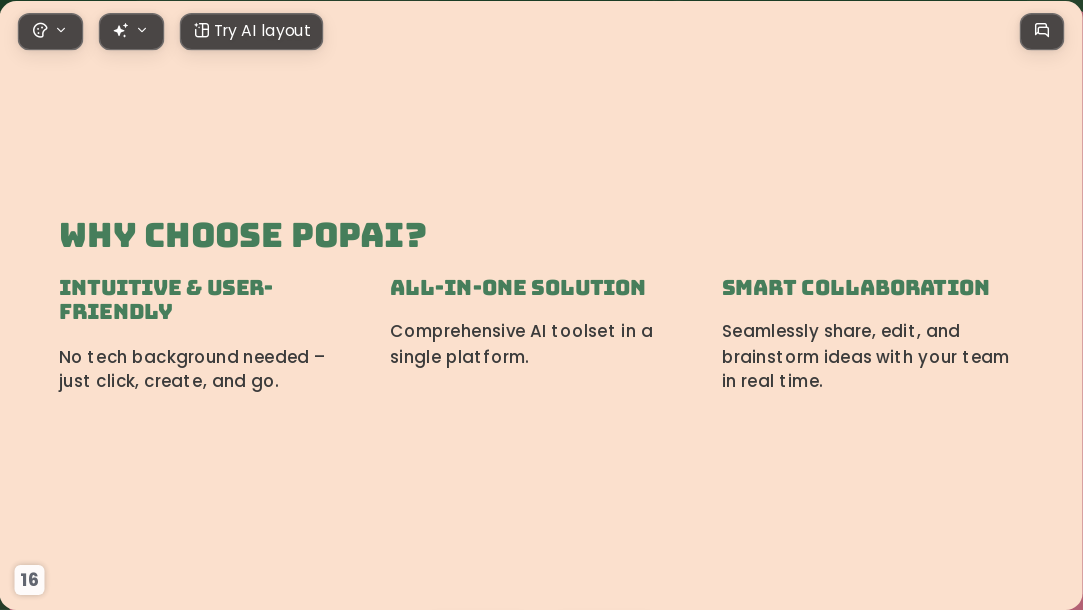 Try AI layout

WHY CHOOSE POPAI?

INTUITIVE & USER-FRIENDLY

No tech background needed – just click, create, and go.

ALL-IN-ONE SOLUTION

Comprehensive AI toolset in a single platform.

SMART COLLABORATION

Seamlessly share, edit, and brainstorm ideas with your team in real time.

16